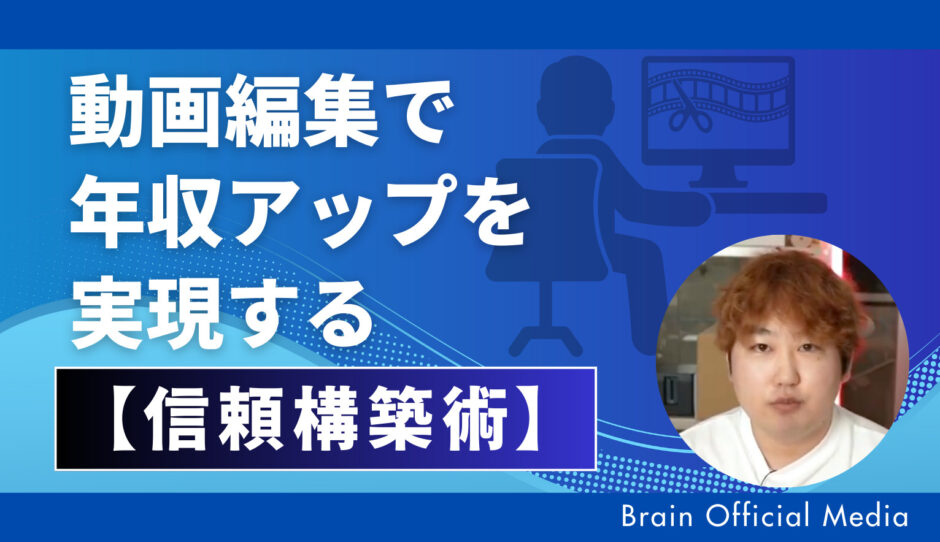 動画編集で
年収アップを
実現する
【信頼構築術】

Brain Official Media